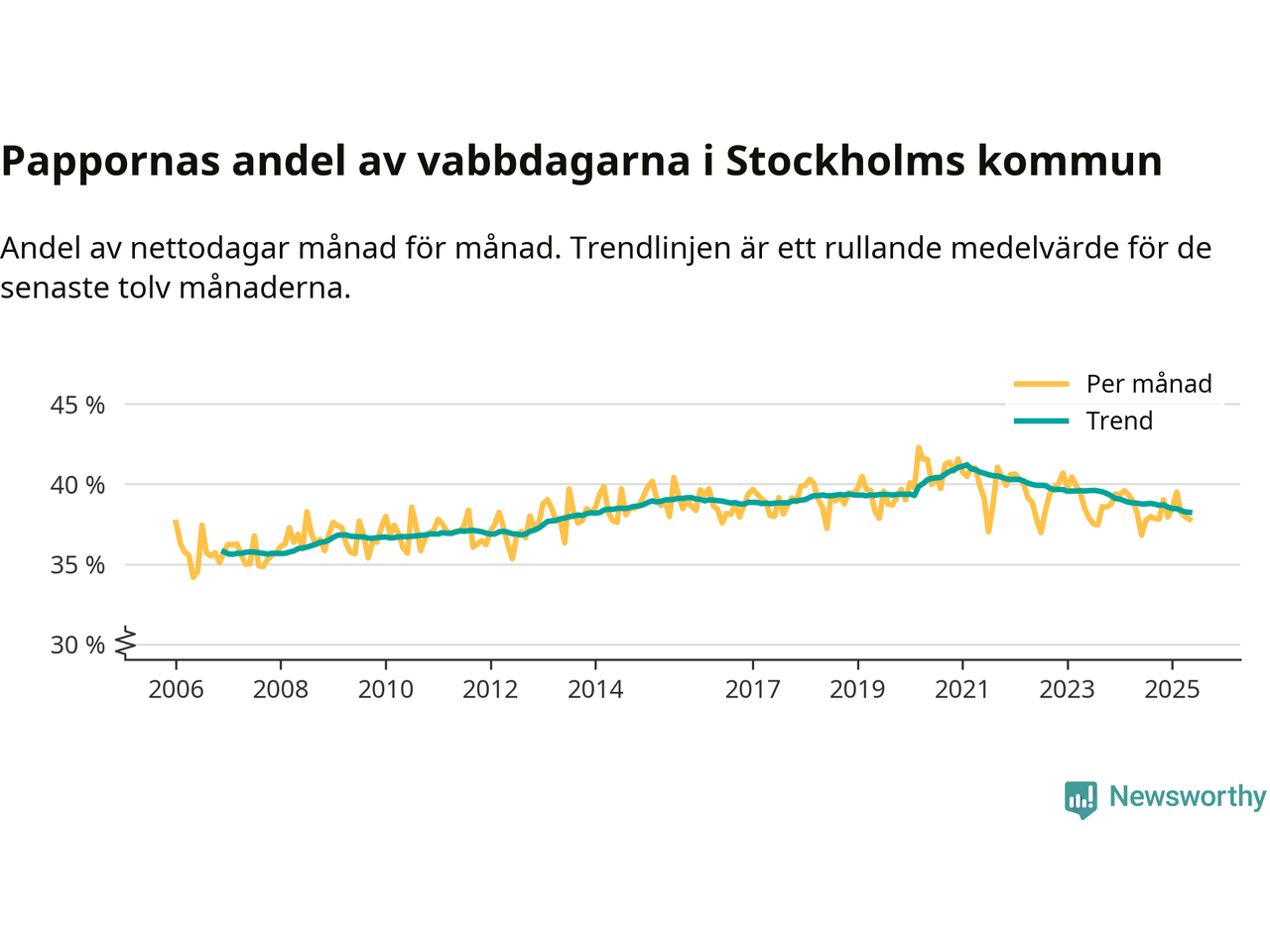 Pappornas andel av vabbdagarna i Stockholms kommun

Andel av nettodagar månad för månad. Trendlinjen är ett rullande medelvärde för de senaste tolv månaderna.

Per månad
Trend

45 %
40 %
35 %
30 %

2006
2008
2010
2012
2014
2017
2019
2021
2023
2025

Newsworthy